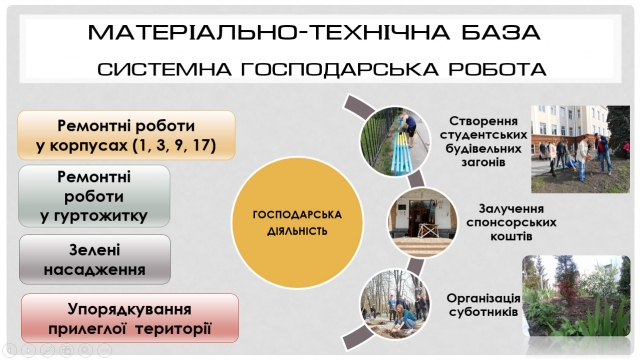 МАТЕРІАЛЬНО-ТЕХНІЧНА БАЗА

СИСТЕМНА ГОСПОДАРСЬКА РОБОТА

Ремонтні роботи у корпусах (1, 3, 9, 17)

Ремонтні роботи у гуртожитку

Зелені насадження

Упорядкування прилеглої території

ГОСПОДАРСЬКА ДІЯЛЬНІСТЬ

Створення студентських будівельних загонів

Залучення спонсорських коштів

Організація суботників